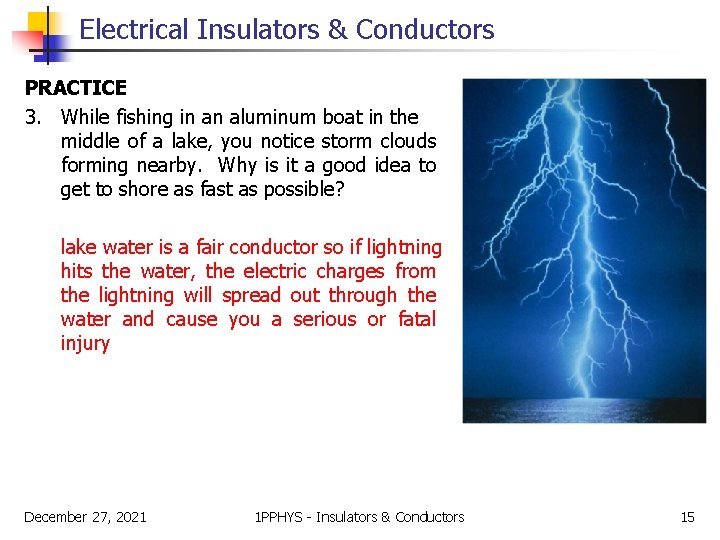 Electrical Insulators & Conductors

PRACTICE

3. While fishing in an aluminum boat in the middle of a lake, you notice storm clouds forming nearby. Why is it a good idea to get to shore as fast as possible?

lake water is a fair conductor so if lightning hits the water, the electric charges from the lightning will spread out through the water and cause you a serious or fatal injury

December 27, 2021

1PPHYS - Insulators & Conductors

15